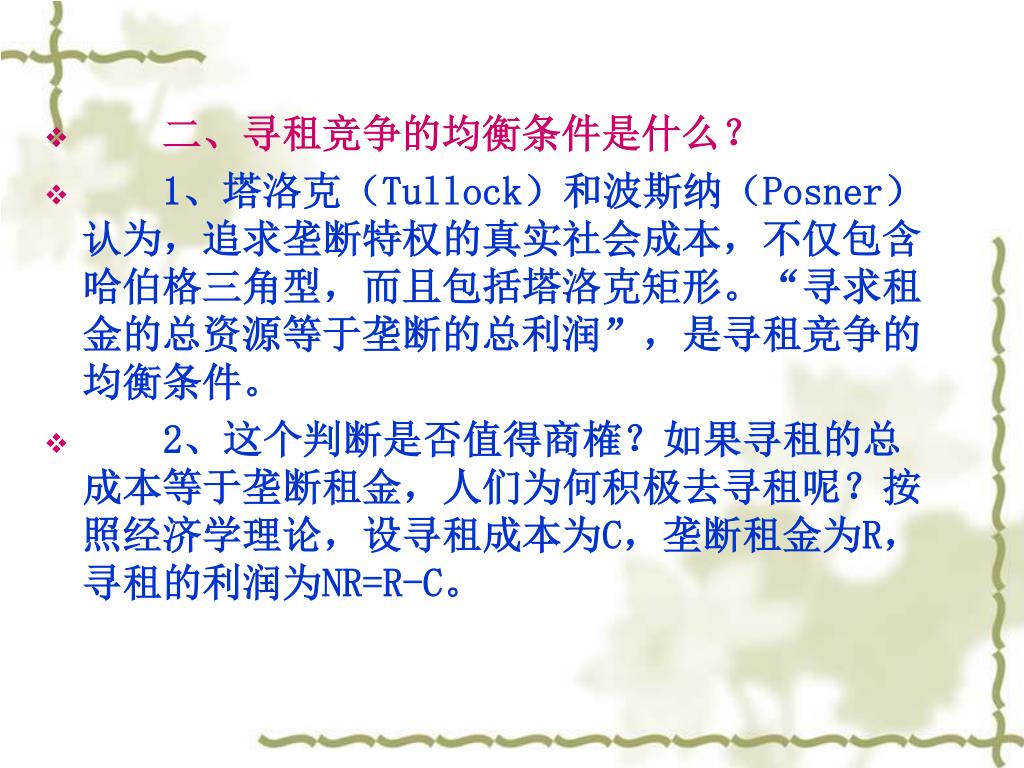 二、寻租竞争的均衡条件是什么？

1、塔洛克（Tullock）和波斯纳（Posner）认为，追求垄断特权的真实社会成本，不仅包含哈伯格三角型，而且包括塔洛克矩形。“寻求租金的总资源等于垄断的总利润”，是寻租竞争的均衡条件。

2、这个判断是否值得商榷？如果寻租的总成本等于垄断租金，人们为何积极去寻租呢？按照经济学理论，设寻租成本为C，垄断租金为R，寻租的利润为NR=R-C。